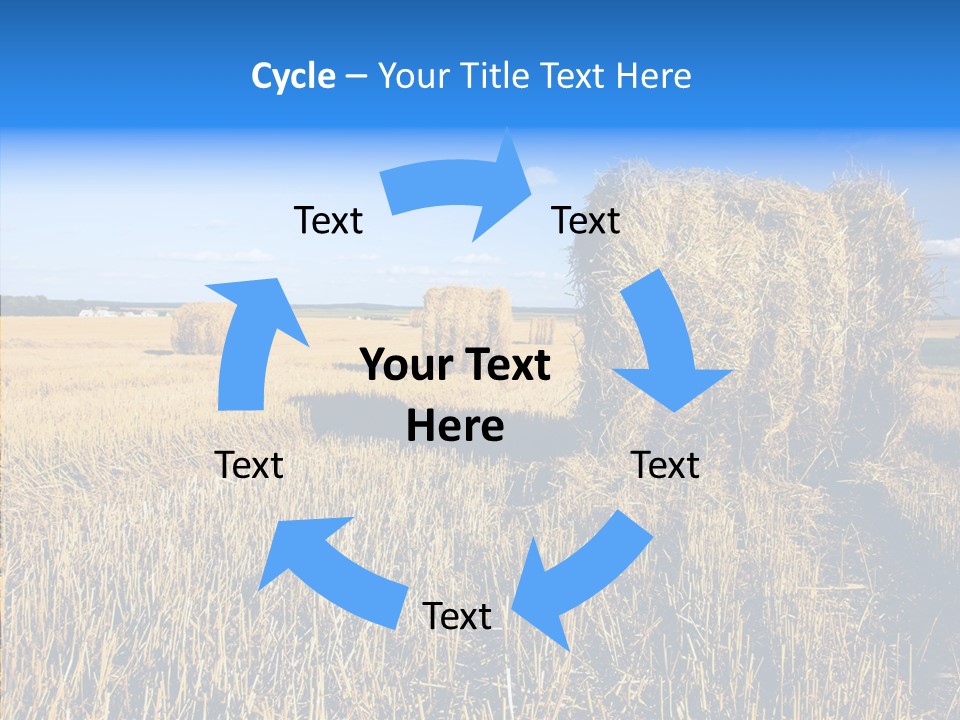 Cycle – Your Title Text Here

Text

Text

Your Text Here

Text

Text

Text